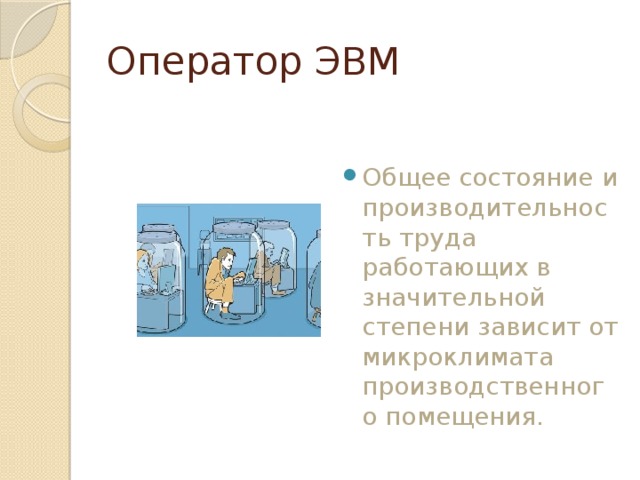 Оператор ЭВМ

Общее состояние и производительность труда работающих в значительной степени зависит от микроклимата производственного помещения.